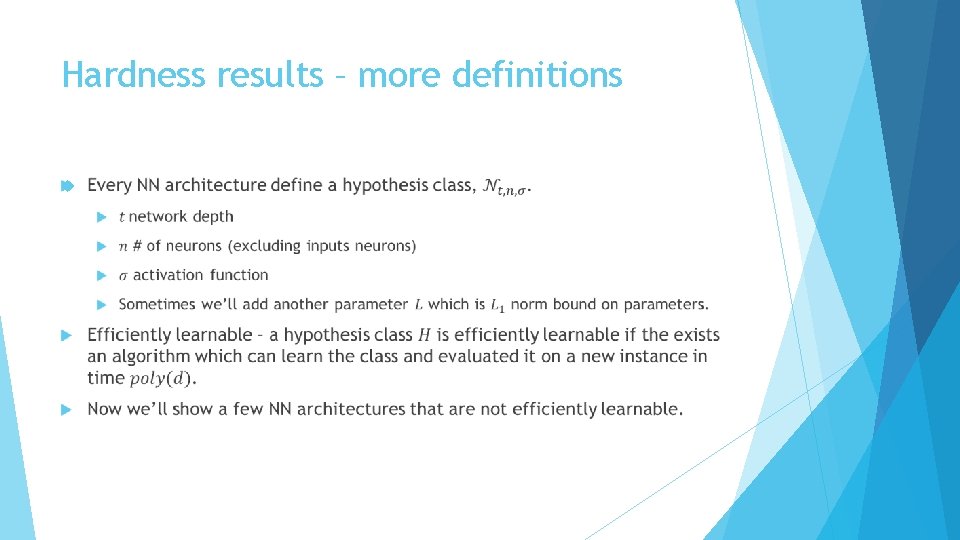 Hardness results – more definitions

Every NN architecture define a hypothesis class, $\mathcal{N}_{t,n,\sigma}$.

$t$ network depth

$n$ # of neurons (excluding inputs neurons)

$\sigma$ activation function

Sometimes we'll add another parameter $L$ which is $L_1$ norm bound on parameters.

Efficiently learnable – a hypothesis class $H$ is efficiently learnable if the exists an algorithm which can learn the class and evaluated it on a new instance in time $poly(d)$.

Now we'll show a few NN architectures that are not efficiently learnable.